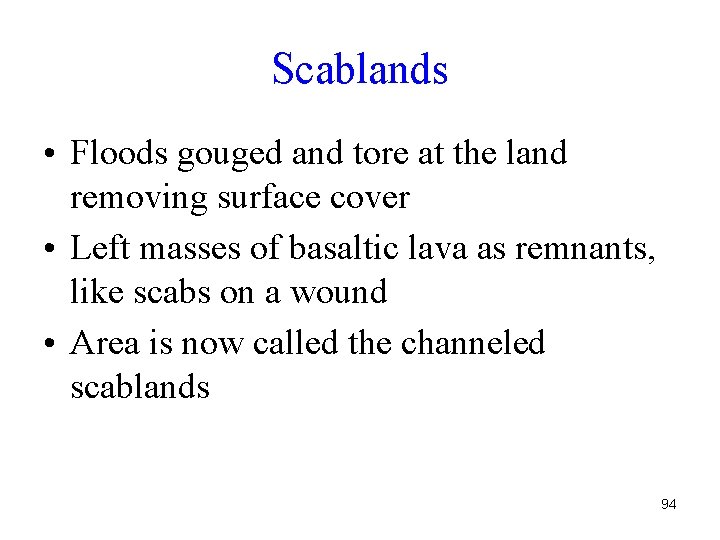 Scablands

• Floods gouged and tore at the land removing surface cover
• Left masses of basaltic lava as remnants, like scabs on a wound
• Area is now called the channeled scablands

94